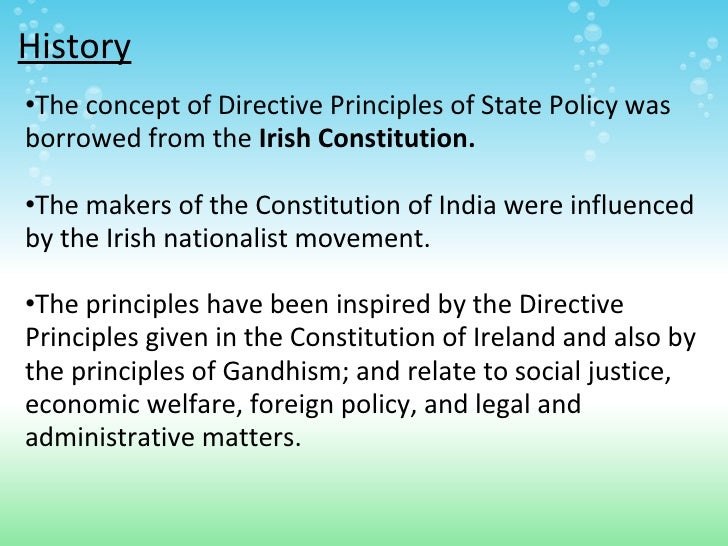 History

•The concept of Directive Principles of State Policy was borrowed from the Irish Constitution.

•The makers of the Constitution of India were influenced by the Irish nationalist movement.

•The principles have been inspired by the Directive Principles given in the Constitution of Ireland and also by the principles of Gandhism; and relate to social justice, economic welfare, foreign policy, and legal and administrative matters.